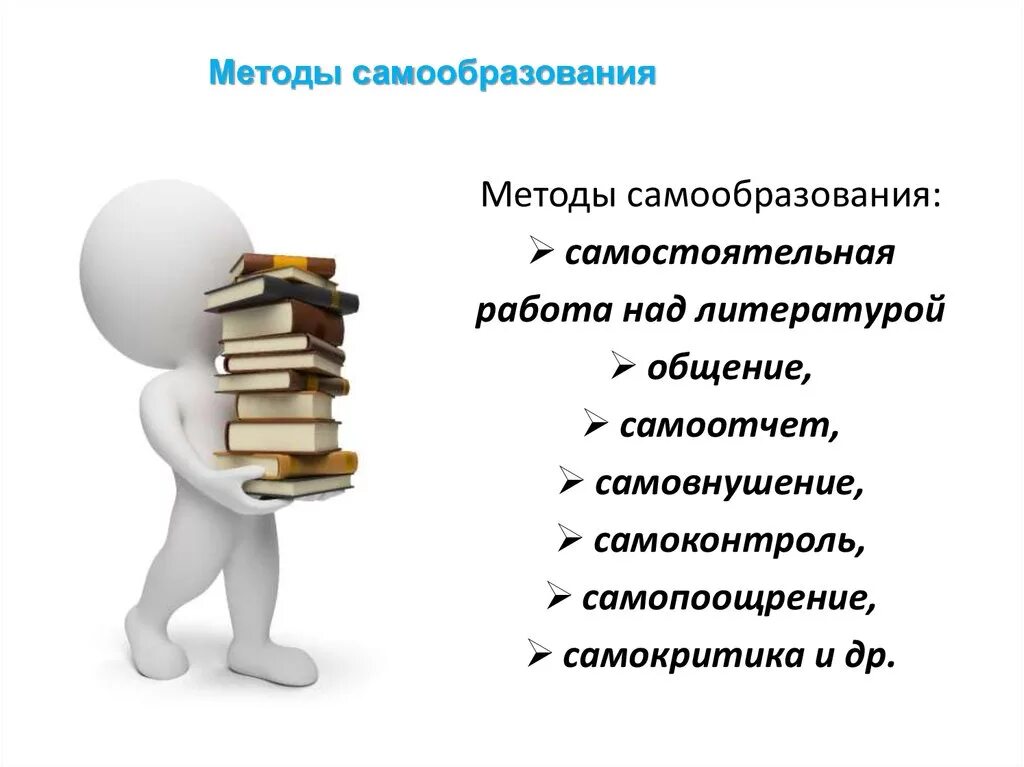 Методы самообразования

Методы самообразования:
➢ самостоятельная работа над литературой
➢ общение,
➢ самоотчет,
➢ самовнушение,
➢ самоконтроль,
➢ самопоощрение,
➢ самокритика и др.